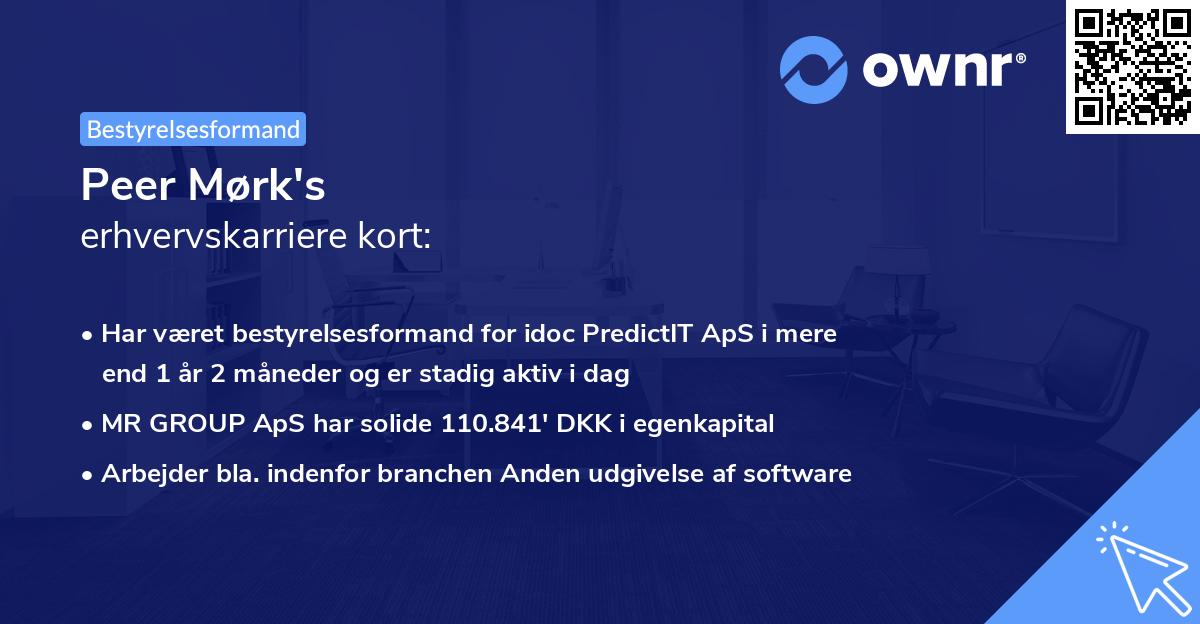 ownr®

Bestyrelsesformand

Peer Mørk's
erhvervskarriere kort:

• Har været bestyrelsesformand for idoc PredictIT ApS i mere end 1 år 2 måneder og er stadig aktiv i dag
• MR GROUP ApS har solide 110.841' DKK i egenkapital
• Arbejder bla. indenfor branchen Anden udgivelse af software